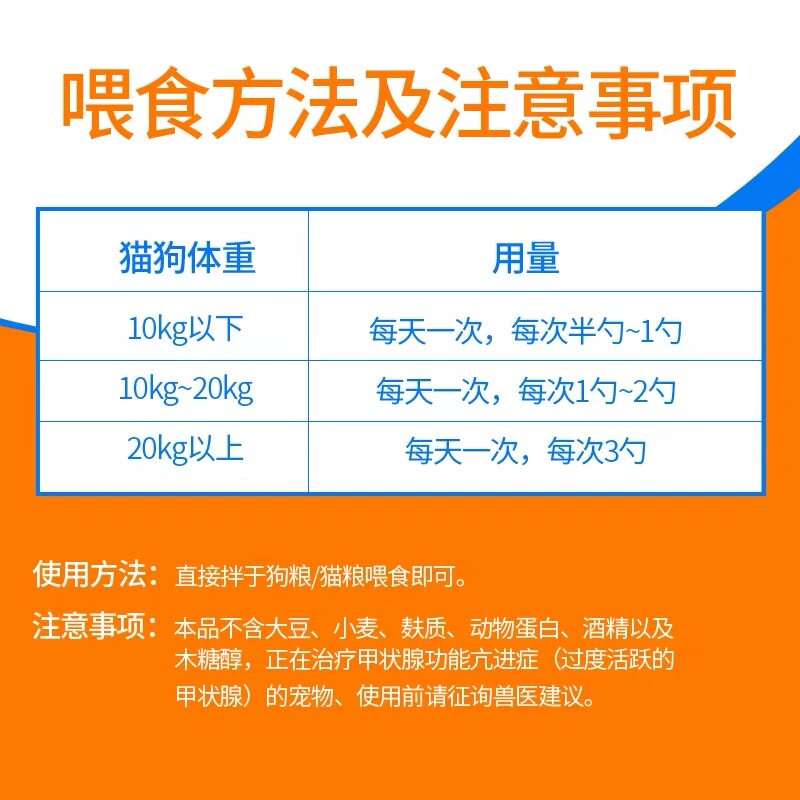 喂食方法及注意事项

| 猫狗体重 | 用量 |
|---|---|
| 10kg以下 | 每天一次，每次半勺~1勺 |
| 10kg~20kg | 每天一次，每次1勺~2勺 |
| 20kg以上 | 每天一次，每次3勺 |

使用方法：直接拌于狗粮/猫粮喂食即可。

注意事项：本品不含大豆、小麦、麸质、动物蛋白、酒精以及木糖醇，正在治疗甲状腺功能亢进症（过度活跃的甲状腺）的宠物、使用前请征询兽医建议。